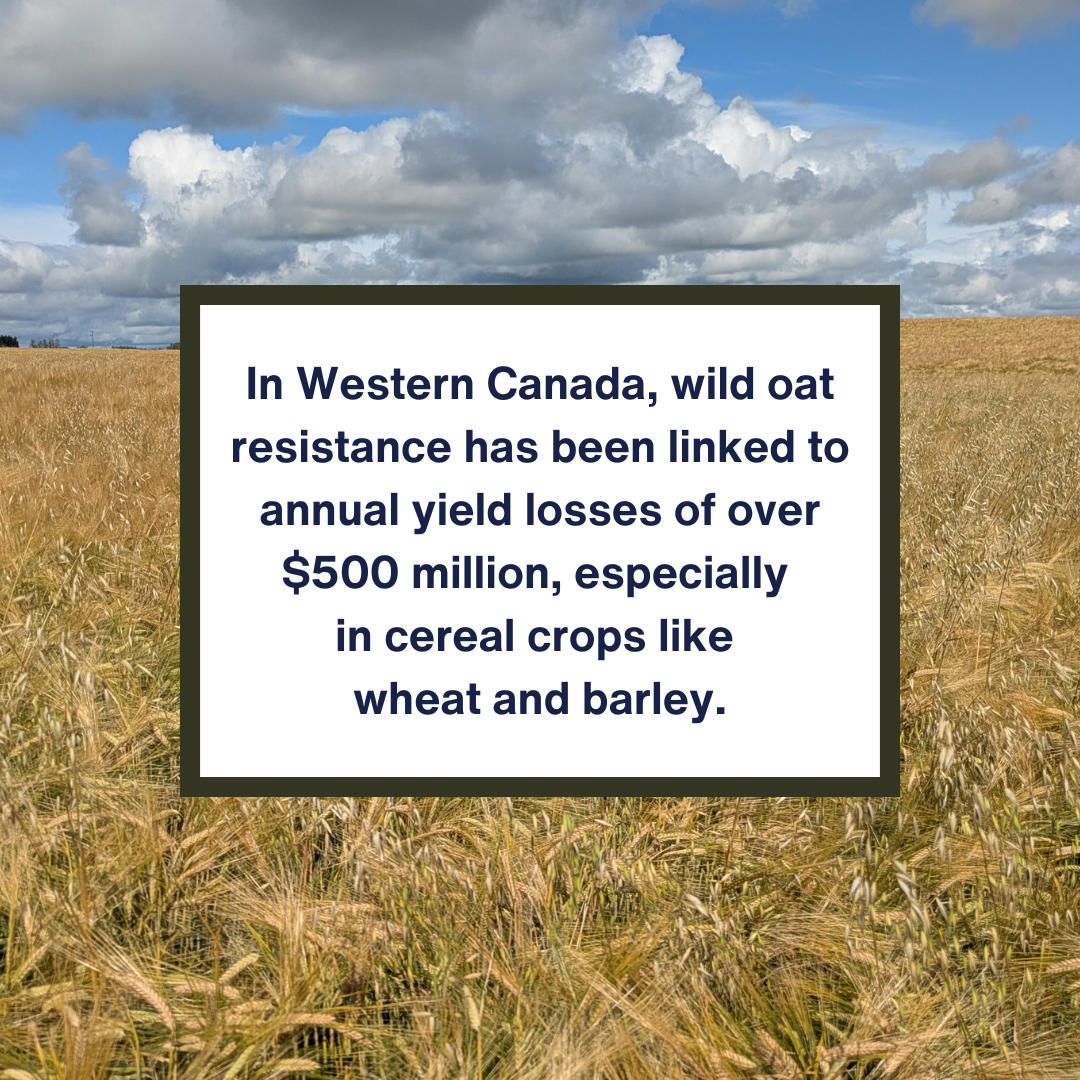 In Western Canada, wild oat resistance has been linked to annual yield losses of over \$500 million, especially in cereal crops like wheat and barley.